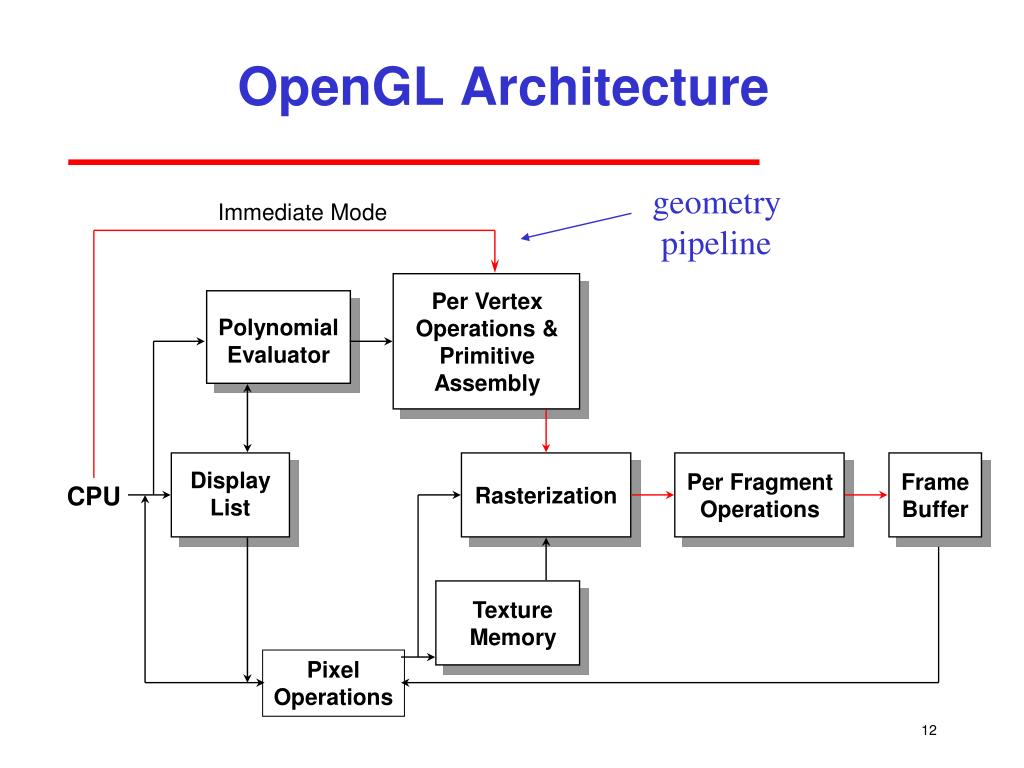 OpenGL Architecture

Immediate Mode

geometry pipeline

Polynomial Evaluator

Per Vertex Operations & Primitive Assembly

CPU

Display List

Rasterization

Per Fragment Operations

Frame Buffer

Texture Memory

Pixel Operations

12